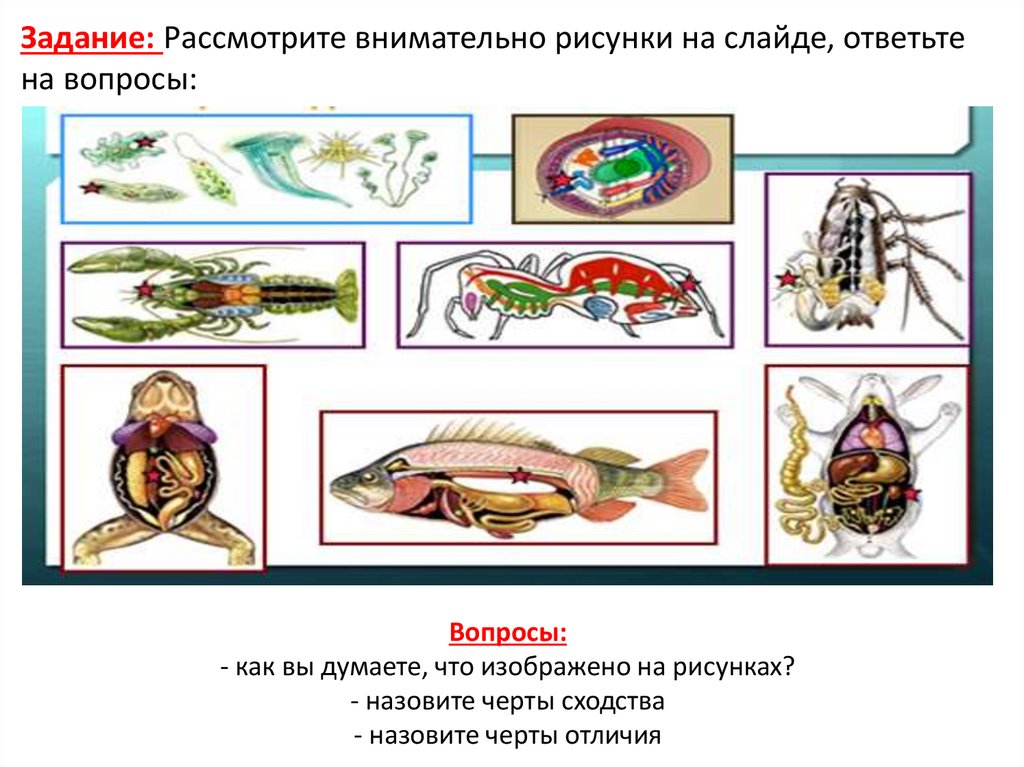 Задание: Рассмотрите внимательно рисунки на слайде, ответьте на вопросы:

Вопросы:
- как вы думаете, что изображено на рисунках?
- назовите черты сходства
- назовите черты отличия